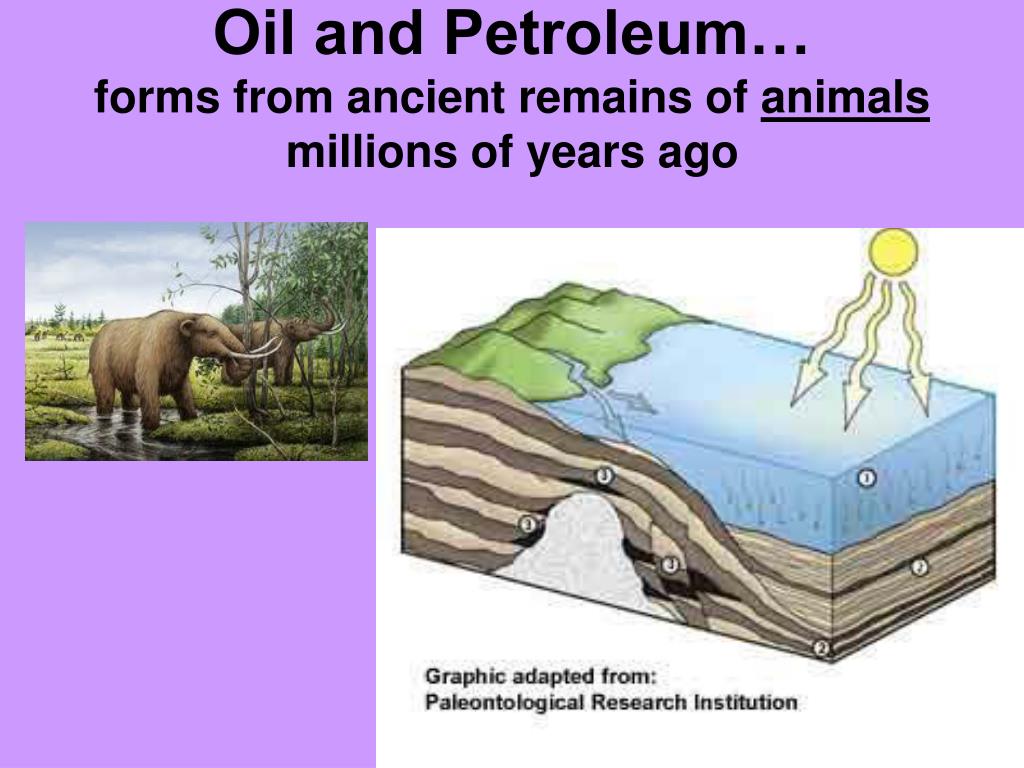 Oil and Petroleum…
forms from ancient remains of animals millions of years ago

3
3
3
1
2
2

Graphic adapted from:
Paleontological Research Institution